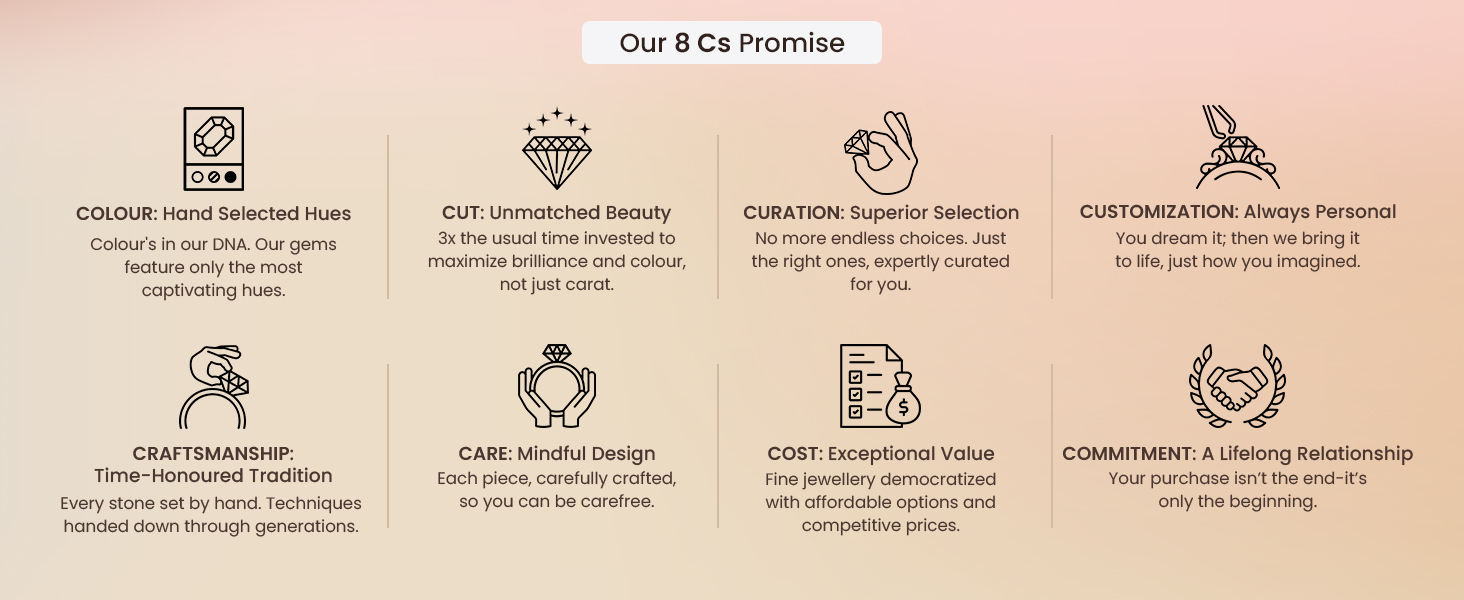 Our 8 Cs Promise

COLOUR: Hand Selected Hues
Colour's in our DNA. Our gems feature only the most captivating hues.

CUT: Unmatched Beauty
3x the usual time invested to maximize brilliance and colour, not just carat.

CURATION: Superior Selection
No more endless choices. Just the right ones, expertly curated for you.

CUSTOMIZATION: Always Personal
You dream it; then we bring it to life, just how you imagined.

CRAFTSMANSHIP: Time-Honoured Tradition
Every stone set by hand. Techniques handed down through generations.

CARE: Mindful Design
Each piece, carefully crafted, so you can be carefree.

COST: Exceptional Value
Fine jewellery democratized with affordable options and competitive prices.

COMMITMENT: A Lifelong Relationship
Your purchase isn't the end-it's only the beginning.